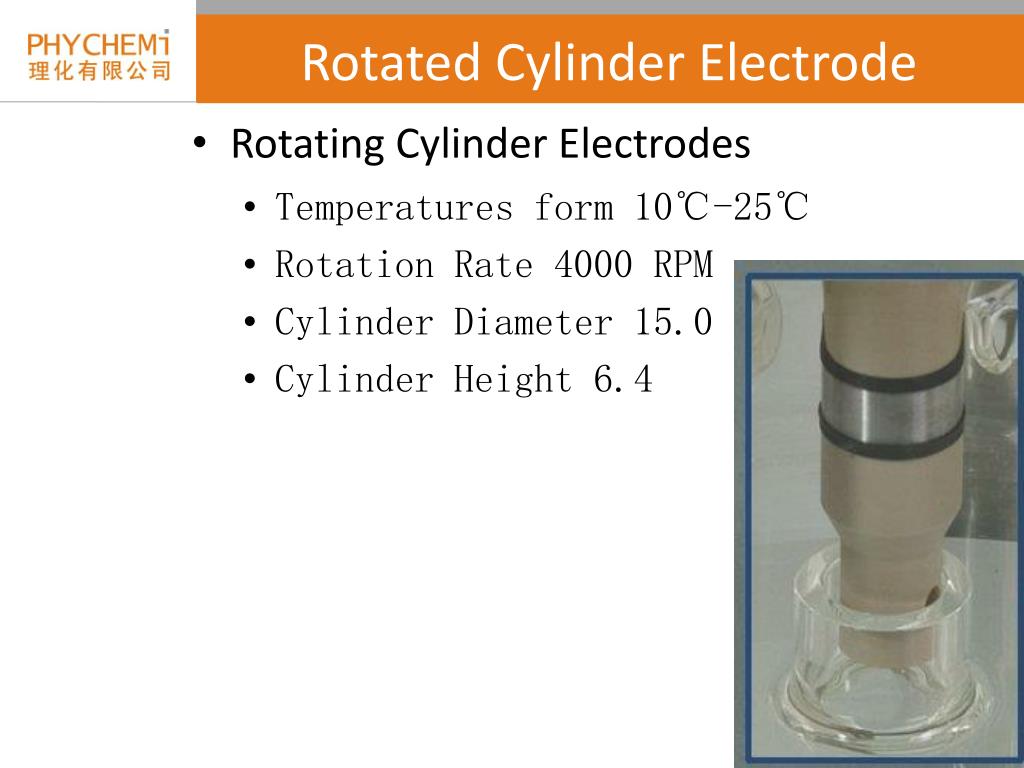 PHYCHEMi
理化有限公司

Rotated Cylinder Electrode

• Rotating Cylinder Electrodes
• Temperatures form 10℃-25℃
• Rotation Rate 4000 RPM
• Cylinder Diameter 15.0
• Cylinder Height 6.4